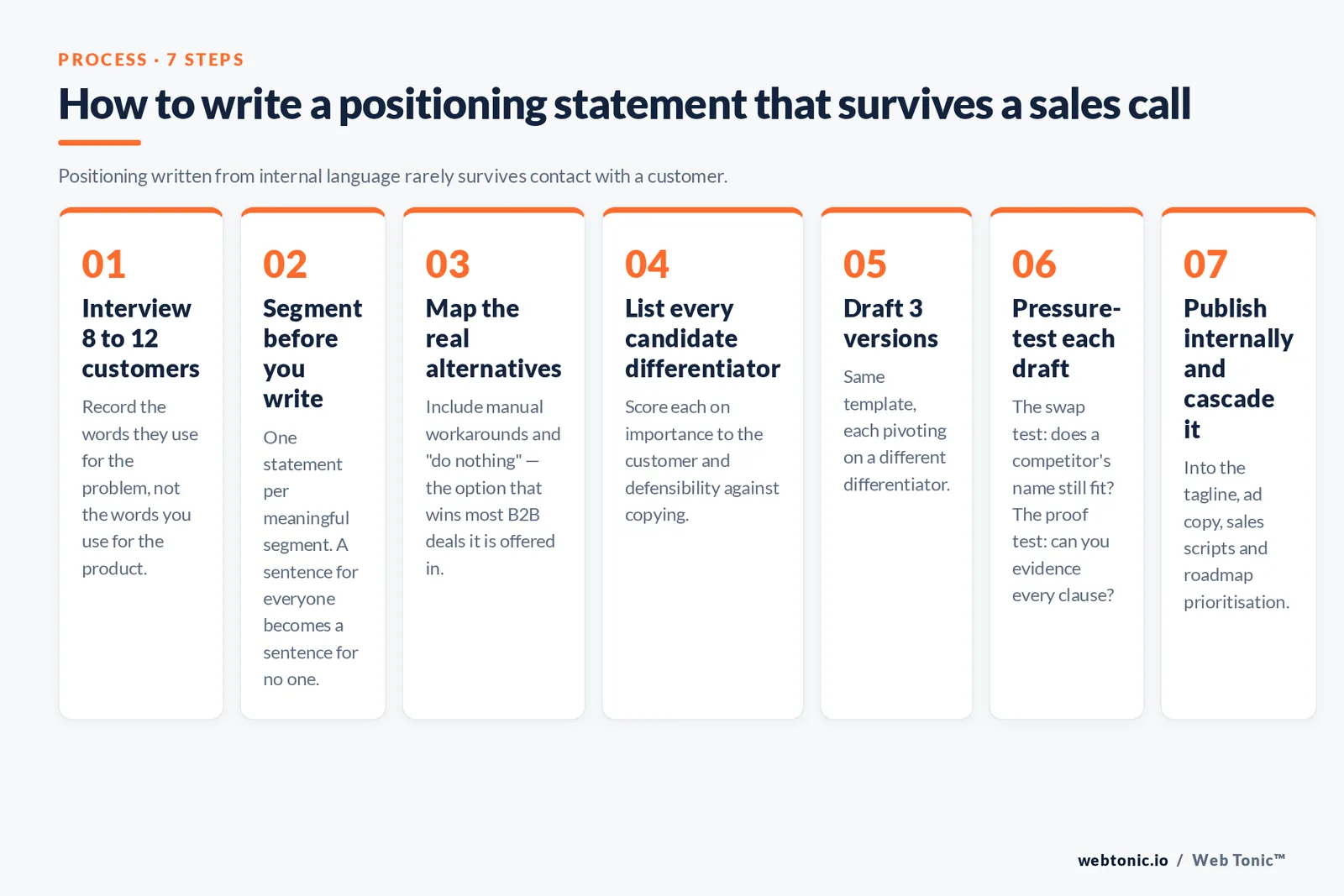 PROCESS · 7 STEPS

How to write a positioning statement that survives a sales call

Positioning written from internal language rarely survives contact with a customer.

01
Interview 8 to 12 customers
Record the words they use for the problem, not the words you use for the product.

02
Segment before you write
One statement per meaningful segment. A sentence for everyone becomes a sentence for no one.

03
Map the real alternatives
Include manual workarounds and "do nothing" — the option that wins most B2B deals it is offered in.

04
List every candidate differentiator
Score each on importance to the customer and defensibility against copying.

05
Draft 3 versions
Same template, each pivoting on a different differentiator.

06
Pressure-test each draft
The swap test: does a competitor's name still fit? The proof test: can you evidence every clause?

07
Publish internally and cascade it
Into the tagline, ad copy, sales scripts and roadmap prioritisation.

webtonic.io / Web Tonic™